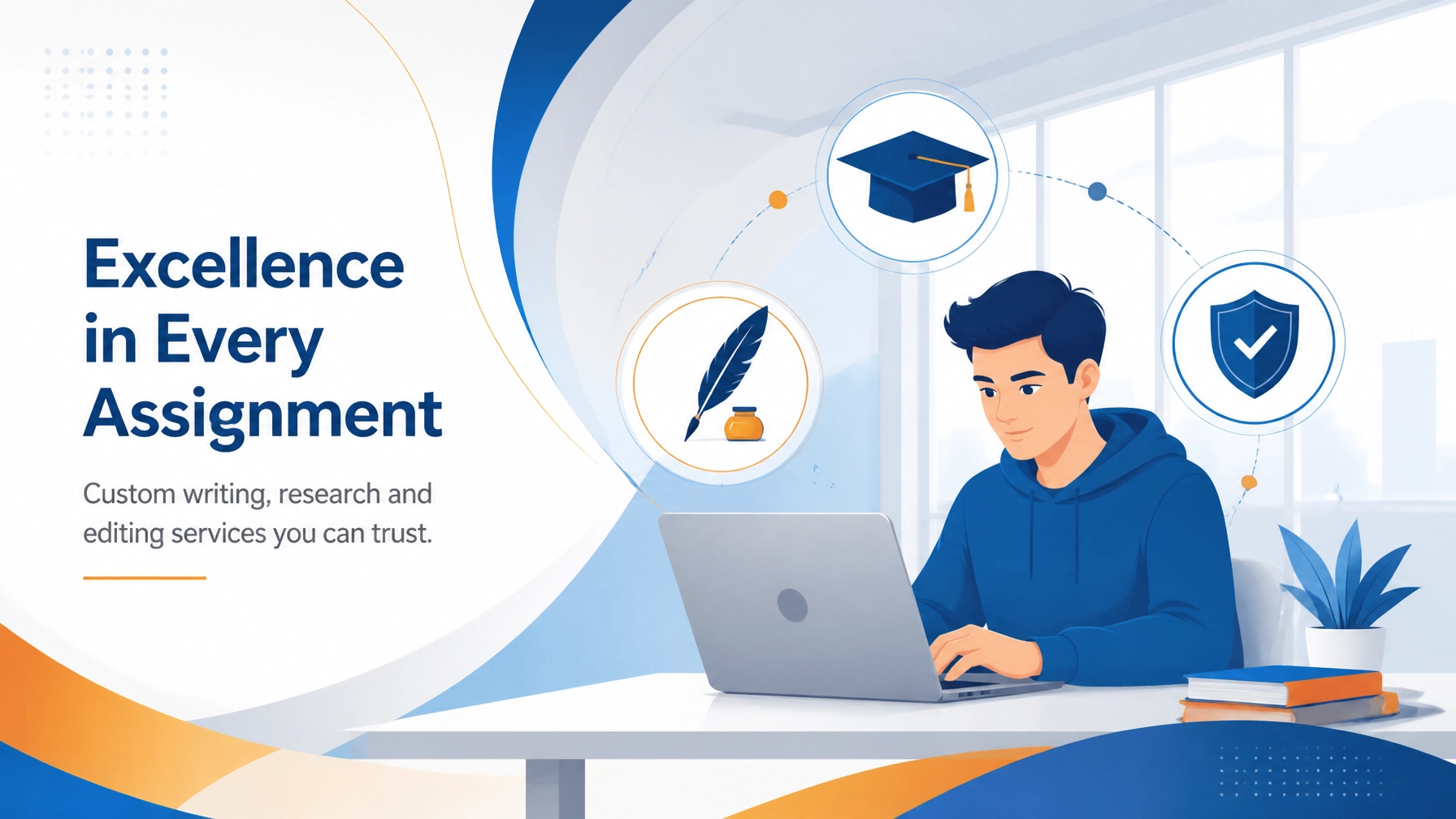 Excellence in Every Assignment

Custom writing, research and editing services you can trust.